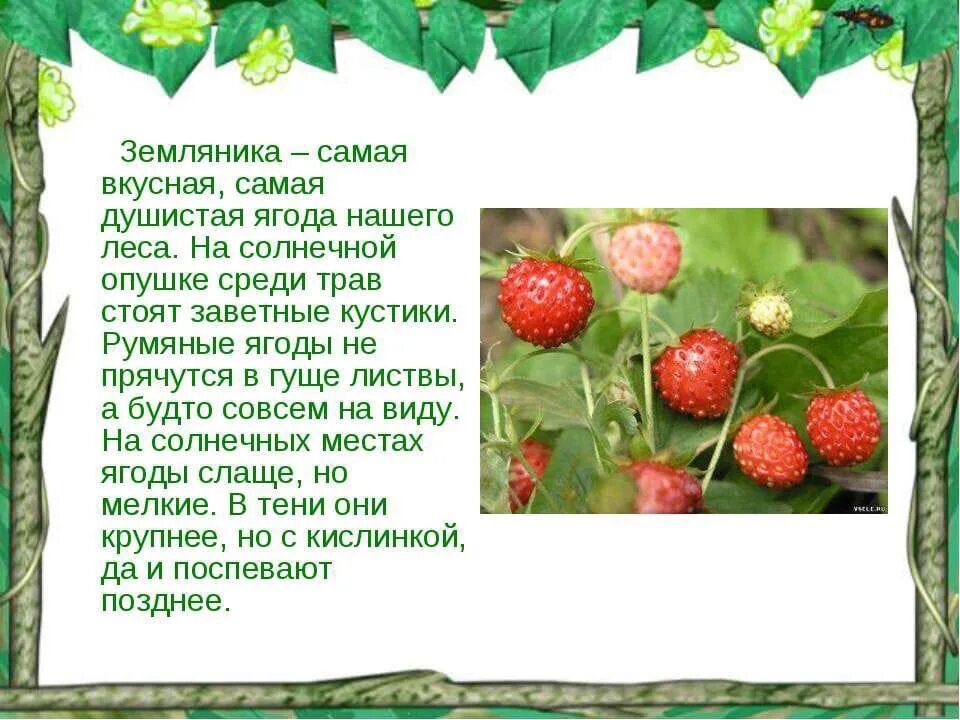 Земляника – самая вкусная, самая душистая ягода нашего леса. На солнечной опушке среди трав стоят заветные кустики. Румяные ягоды не прячутся в гуще листвы, а будто совсем на виду. На солнечных местах ягоды слаще, но мелкие. В тени они крупнее, но с кислинкой, да и поспевают позднее.

VSELE.RU